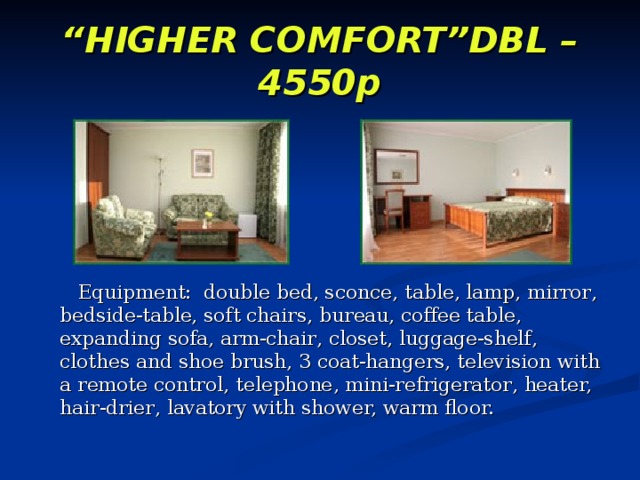 “HIGHER COMFORT”DBL – 4550p

Equipment: double bed, sconce, table, lamp, mirror, bedside-table, soft chairs, bureau, coffee table, expanding sofa, arm-chair, closet, luggage-shelf, clothes and shoe brush, 3 coat-hangers, television with a remote control, telephone, mini-refrigerator, heater, hair-drier, lavatory with shower, warm floor.